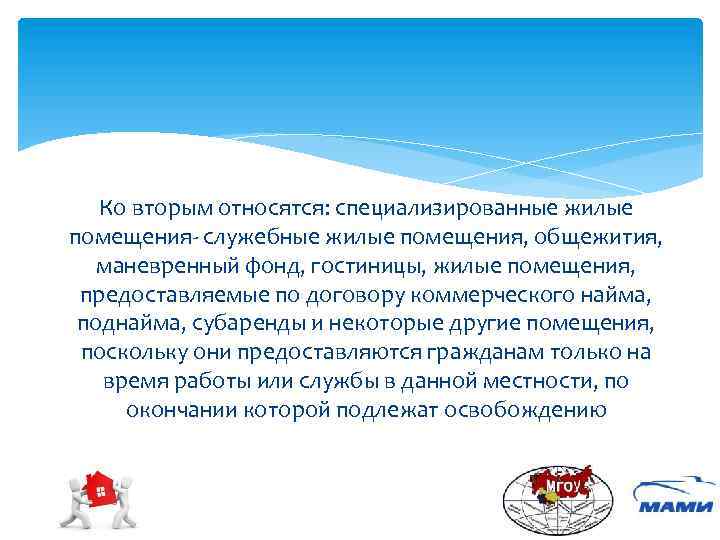 Ко вторым относятся: специализированные жилые помещения- служебные жилые помещения, общежития, маневренный фонд, гостиницы, жилые помещения, предоставляемые по договору коммерческого найма, поднайма, субаренды и некоторые другие помещения, поскольку они предоставляются гражданам только на время работы или службы в данной местности, по окончании которой подлежат освобождению

МГОУ

МАМИ